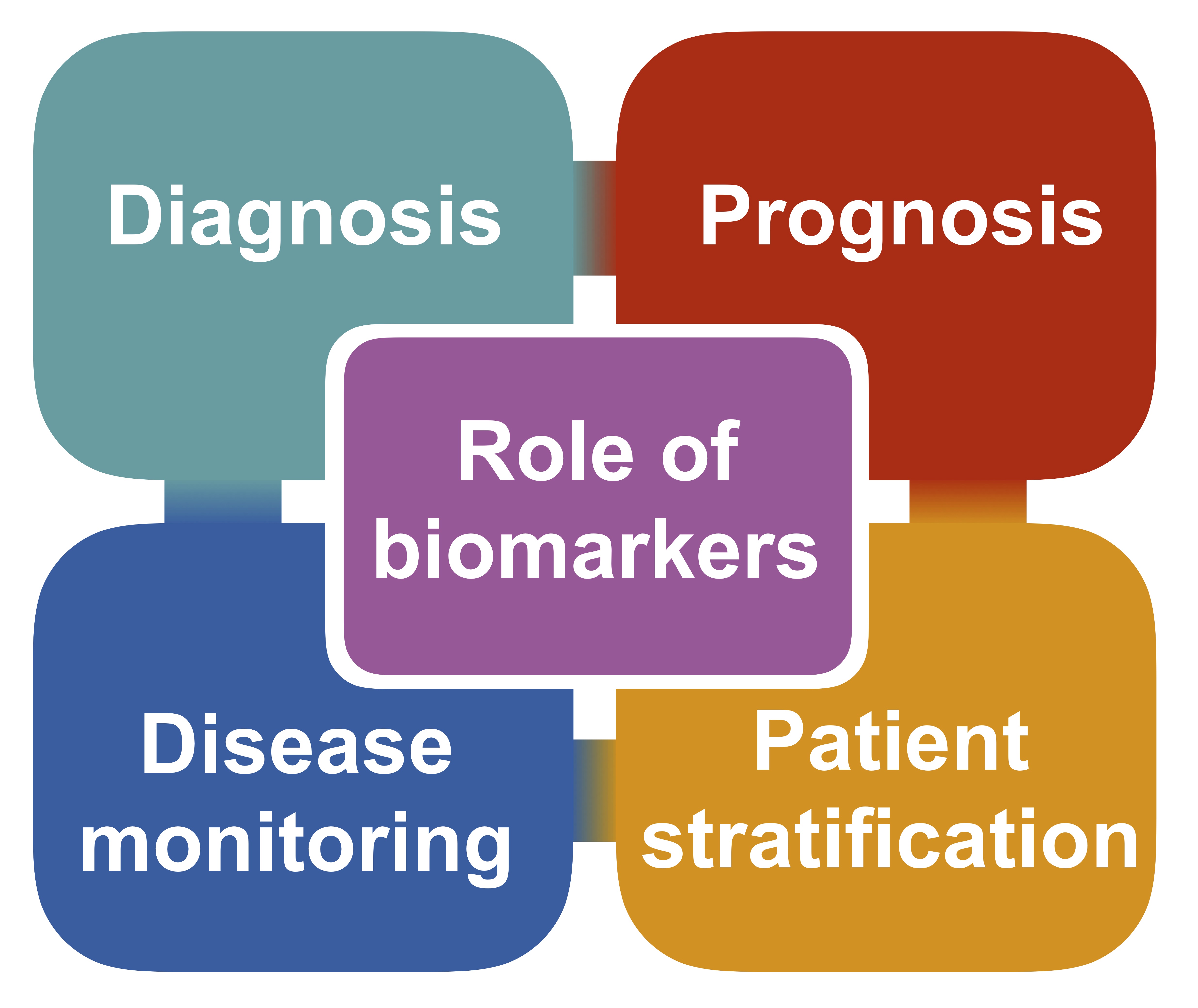 Diagnosis

Prognosis

Role of biomarkers

Disease monitoring

Patient stratification